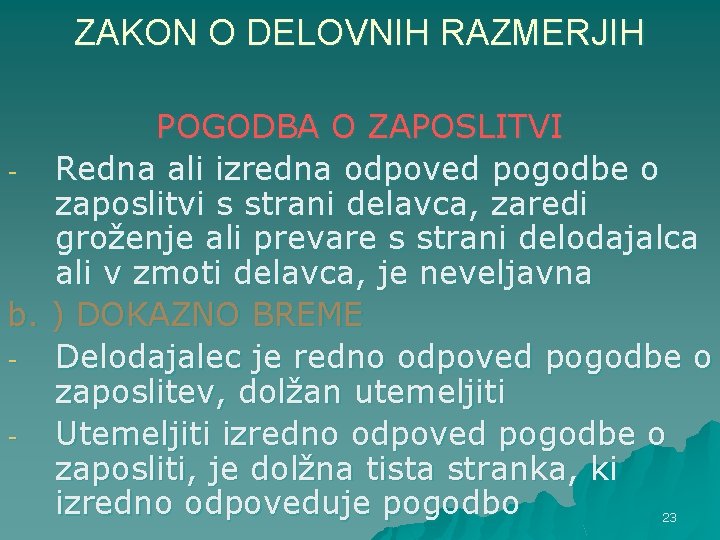 ZAKON O DELOVNIH RAZMERJIH

POGODBA O ZAPOSLITVI

- Redna ali izredna odpoved pogodbe o zaposlitvi s strani delavca, zaredi groženje ali prevare s strani delodajalca ali v zmoti delavca, je neveljavna

b. ) DOKAZNO BREME

- Delodajalec je redno odpoved pogodbe o zaposlitev, dolžan utemeljiti

- Utemeljiti izredno odpoved pogodbe o zaposliti, je dolžna tista stranka, ki izredno odpoveduje pogodbo

23